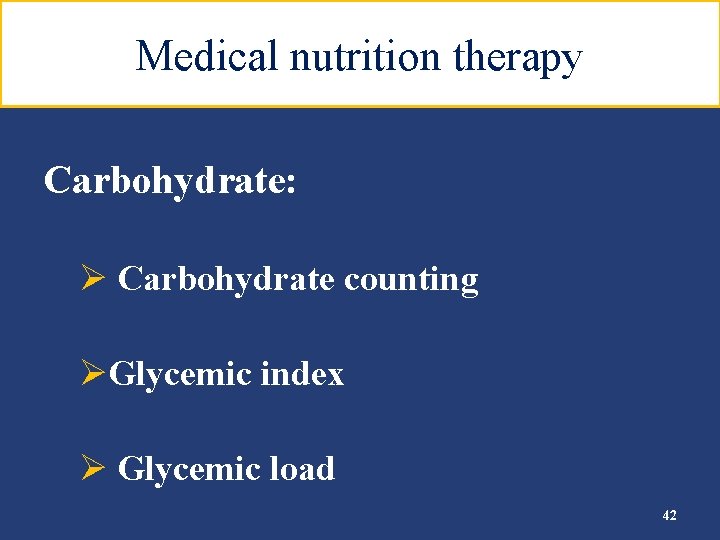 Medical nutrition therapy

Carbohydrate:

➢ Carbohydrate counting

➢Glycemic index

➢ Glycemic load

42